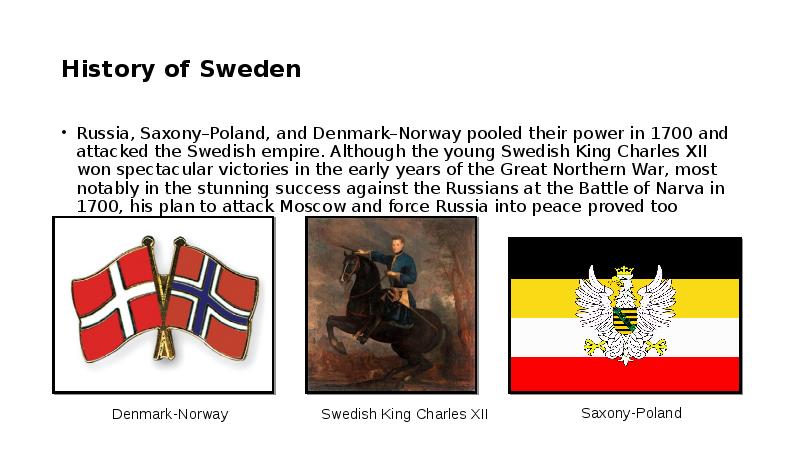 History of Sweden

• Russia, Saxony–Poland, and Denmark–Norway pooled their power in 1700 and attacked the Swedish empire. Although the young Swedish King Charles XII won spectacular victories in the early years of the Great Northern War, most notably in the stunning success against the Russians at the Battle of Narva in 1700, his plan to attack Moscow and force Russia into peace proved too

Denmark-Norway

Swedish King Charles XII

Saxony-Poland